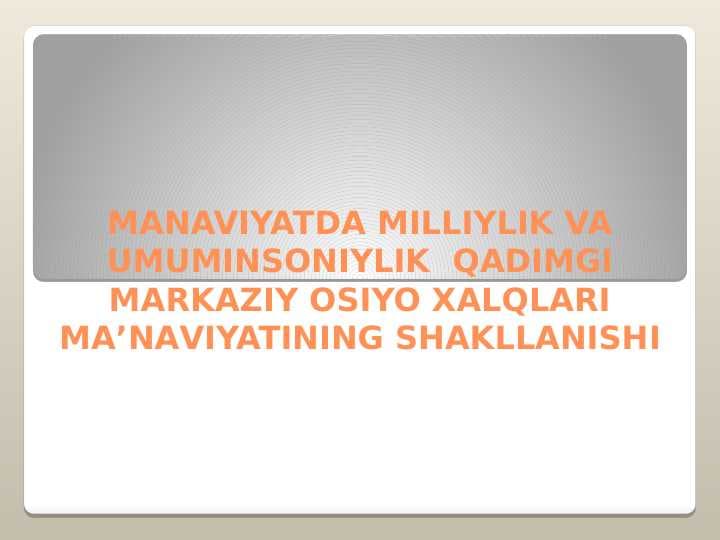 MANAVIYATDA MILLIYLIK VA UMUMINSONIYLIK  QADIMGI MARKAZIY OSIYO XALQLARI MA’NAVIYATINING SHAKLLANISHI